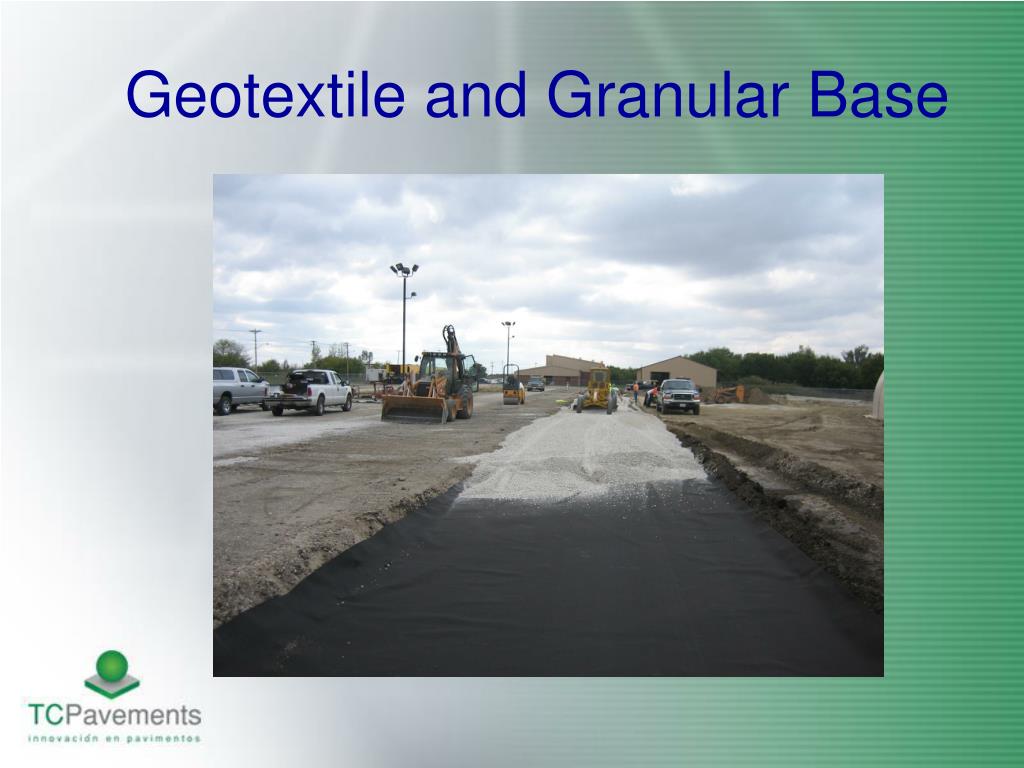 Geotextile and Granular Base

TCPavements
innovación en pavimentos